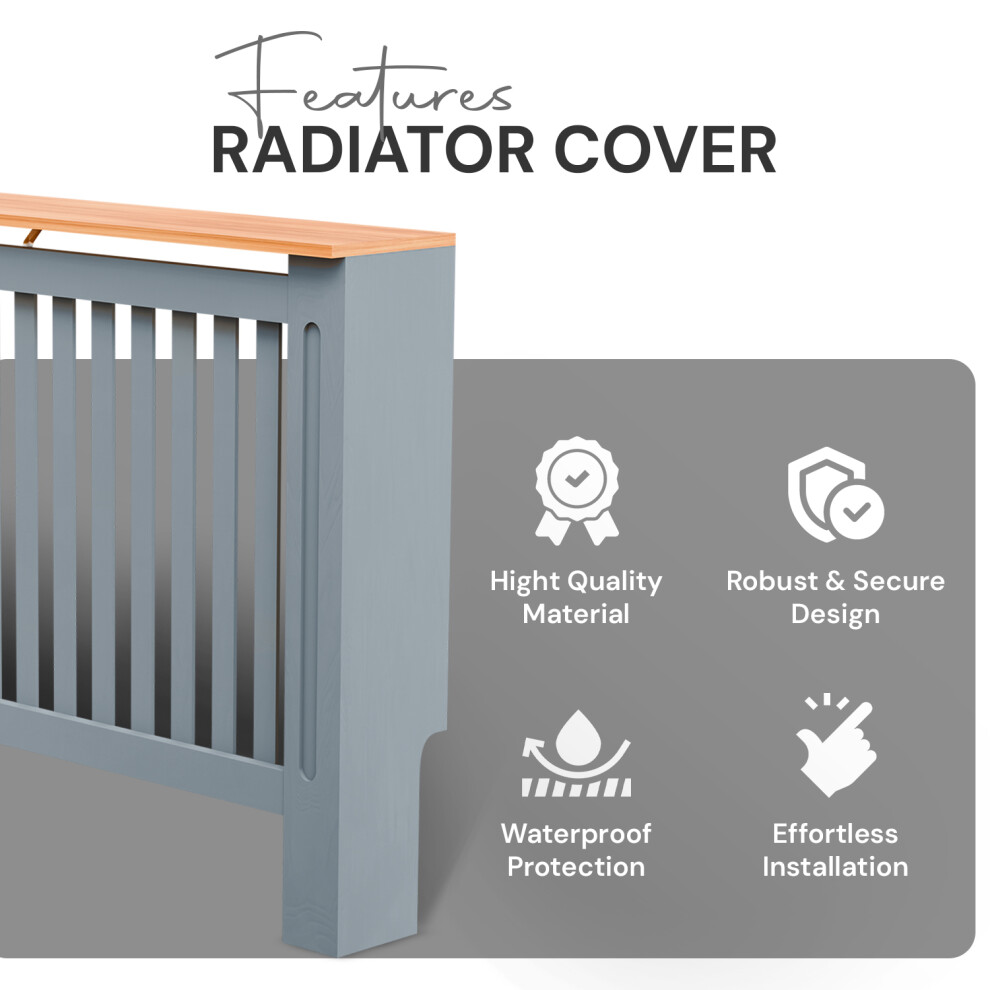 Features
RADIATOR COVER

Hight Quality Material

Robust & Secure Design

Waterproof Protection

Effortless Installation